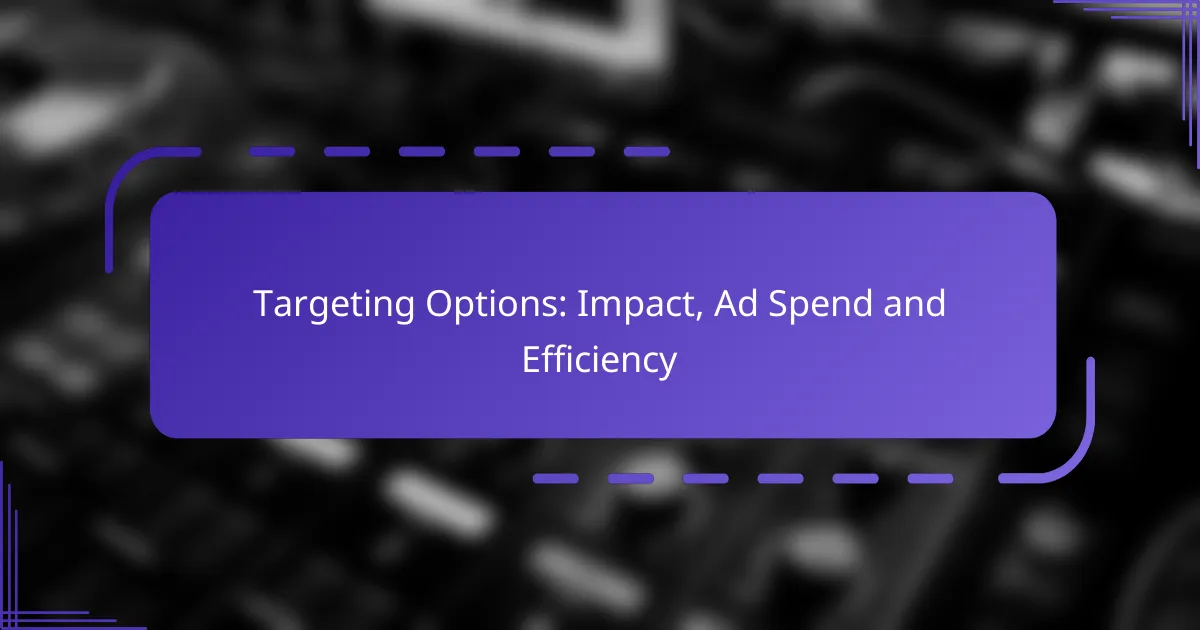 Targeting Options: Impact, Ad Spend and Efficiency